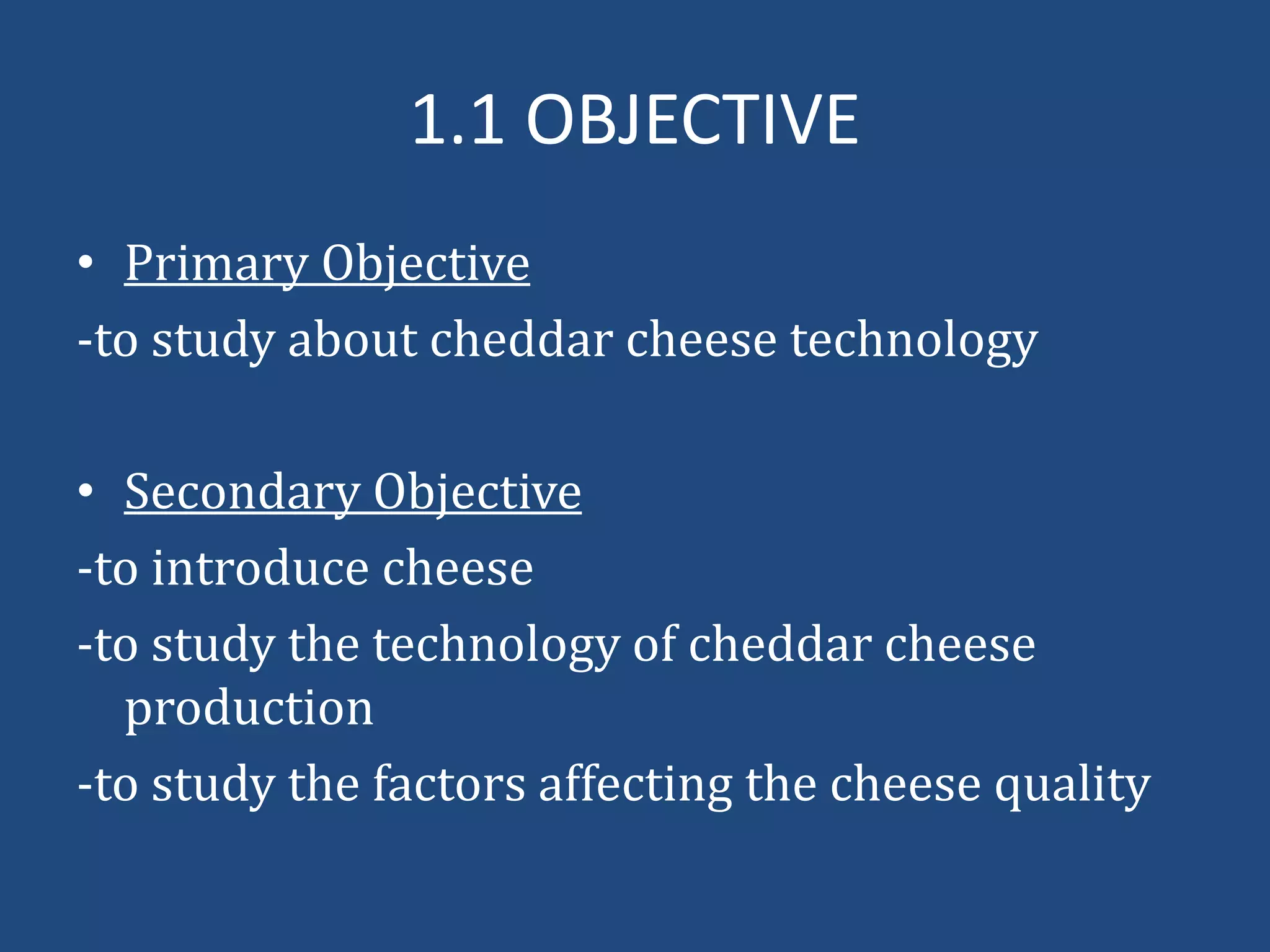 1.1 OBJECTIVE

• Primary Objective
-to study about cheddar cheese technology

• Secondary Objective
-to introduce cheese
-to study the technology of cheddar cheese production
-to study the factors affecting the cheese quality